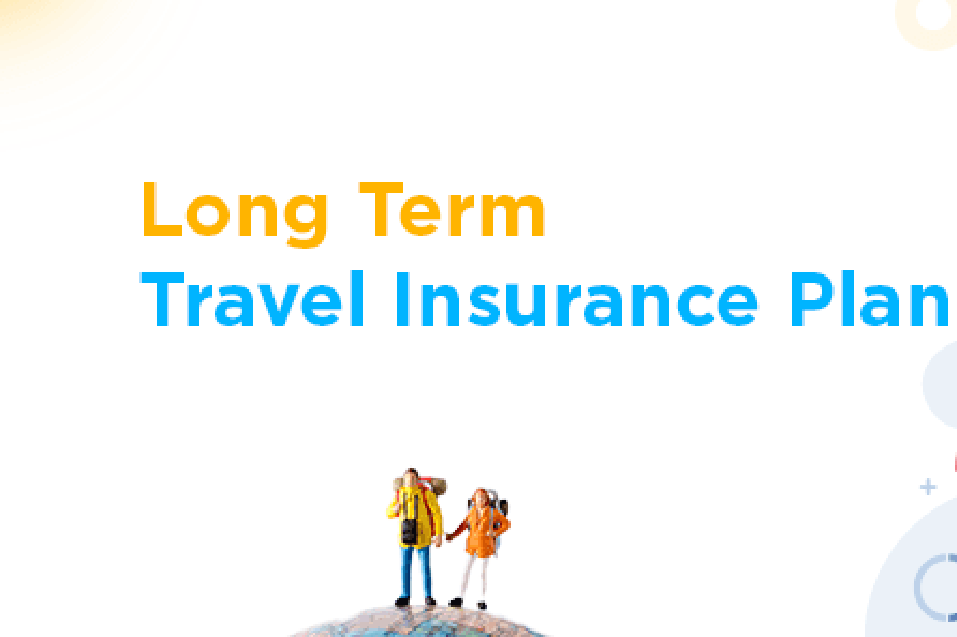 Long Term
Travel Insurance Plan